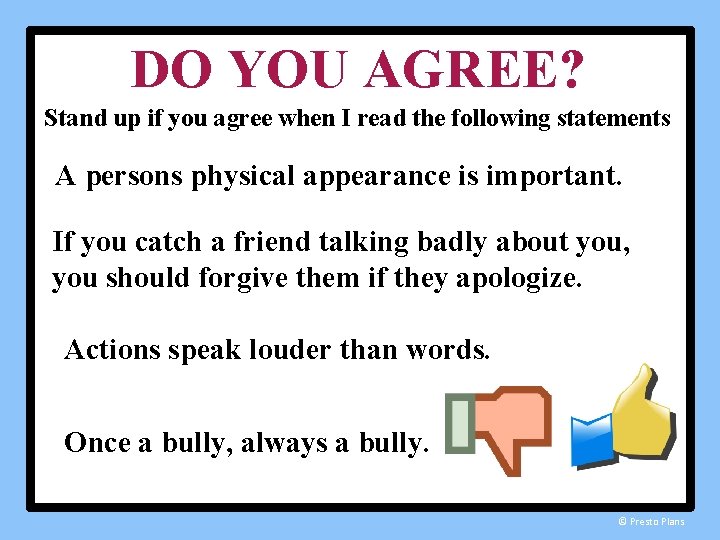 DO YOU AGREE?

Stand up if you agree when I read the following statements

A persons physical appearance is important.

If you catch a friend talking badly about you, you should forgive them if they apologize.

Actions speak louder than words.

Once a bully, always a bully.

© Presto Plans